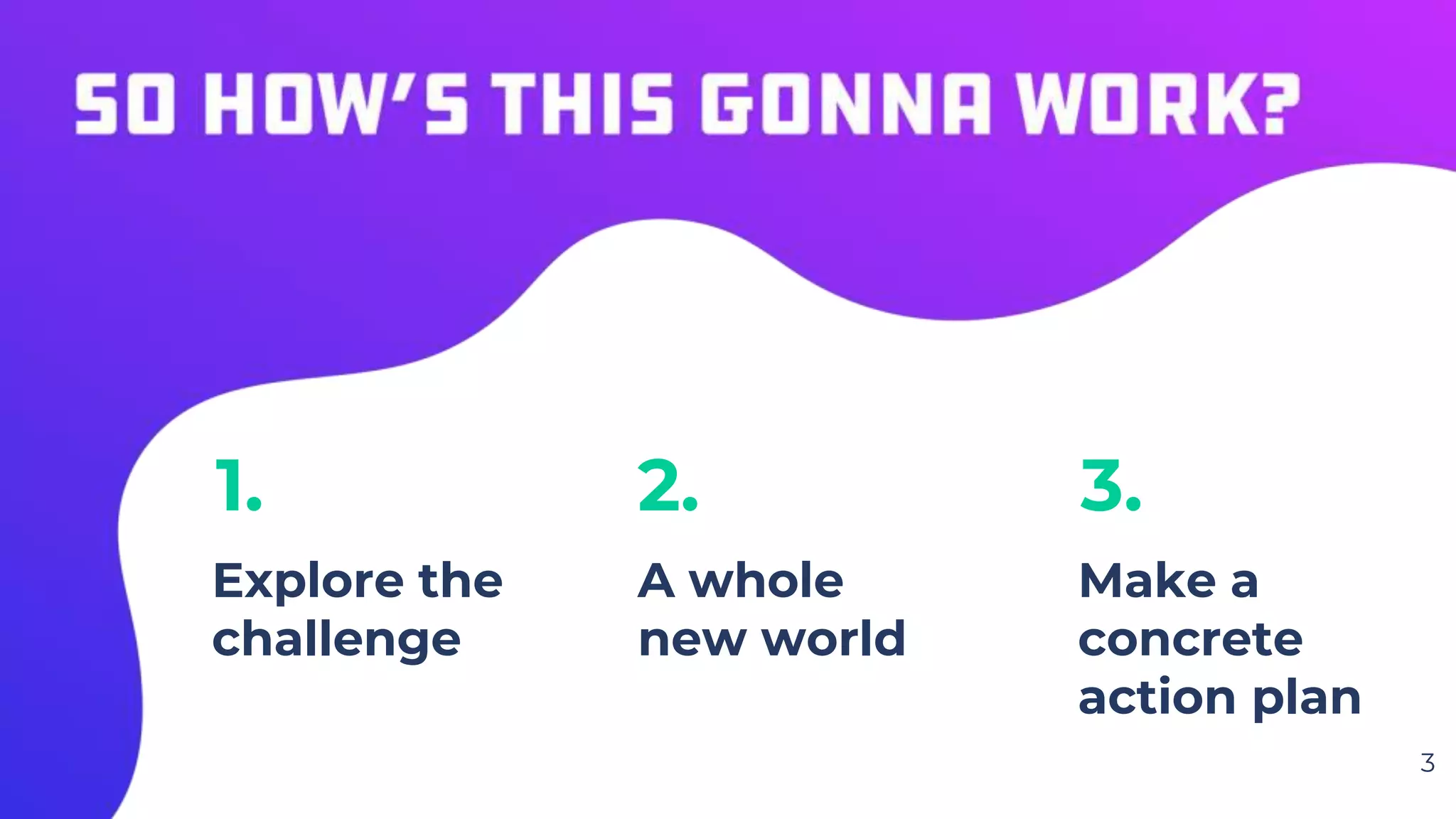 SO HOW'S THIS GONNA WORK?

1.

Explore the challenge

2.

A whole new world

3.

Make a concrete action plan

3